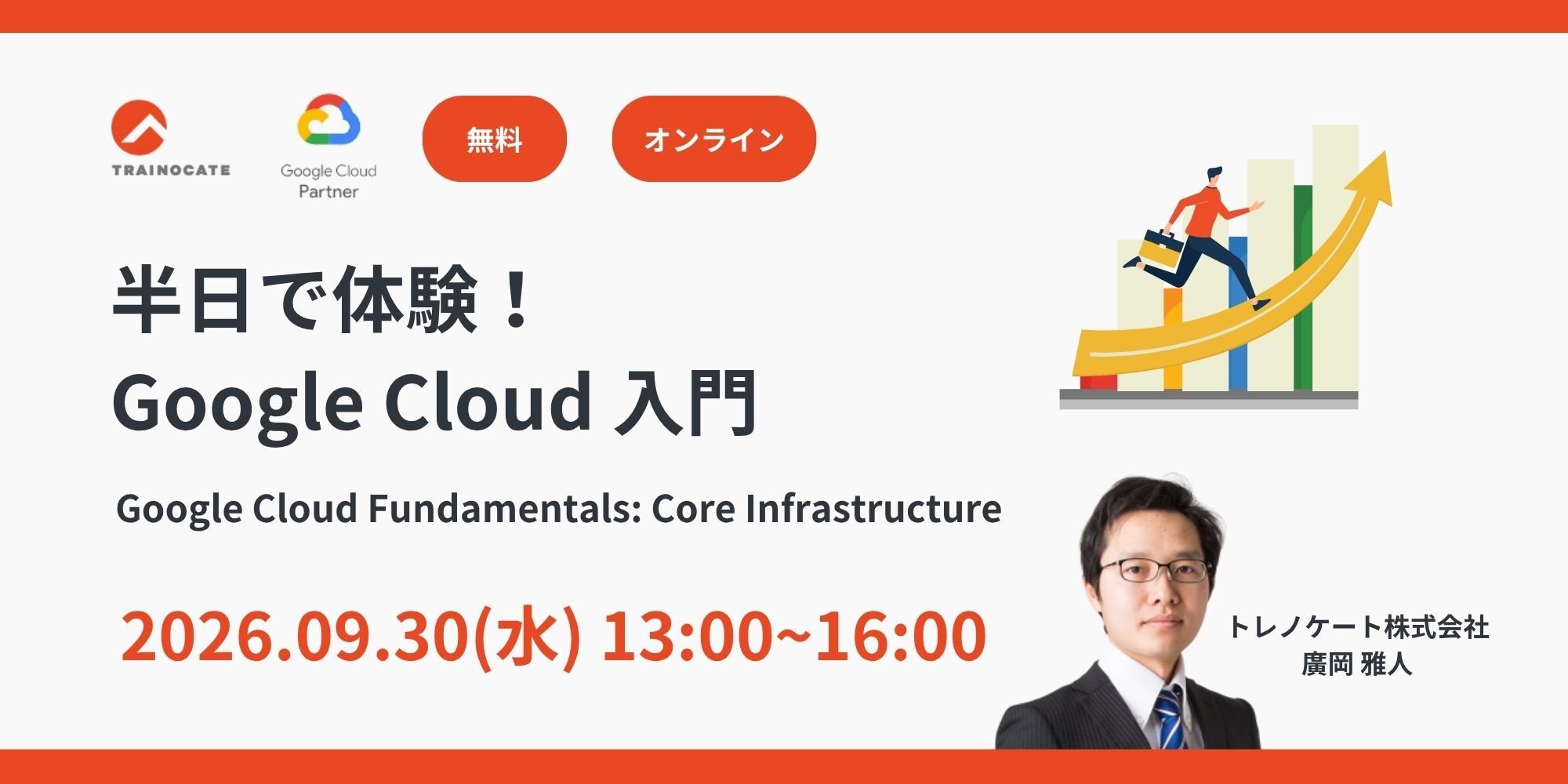 TRAINOCATE

Google Cloud Partner

無料

オンライン

半日で体験！
Google Cloud 入門

Google Cloud Fundamentals: Core Infrastructure

2026.09.30(水) 13:00~16:00

トレノケート株式会社
廣岡 雅人